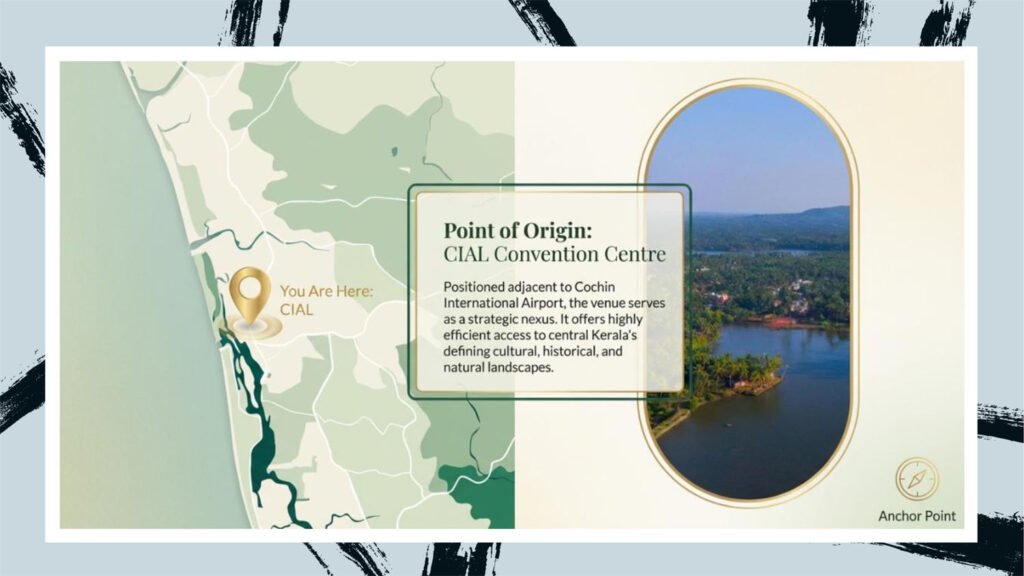 You Are Here: CIAL

Point of Origin:
CIAL Convention Centre

Positioned adjacent to Cochin International Airport, the venue serves as a strategic nexus. It offers highly efficient access to central Kerala's defining cultural, historical, and natural landscapes.

Anchor Point